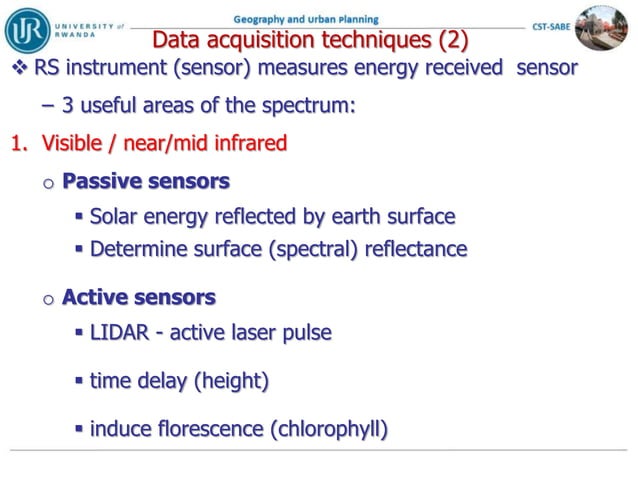 UR UNIVERSITY of RWANDA

Geography and urban Planning

CST-SABE

Data acquisition techniques (2)

❖ RS instrument (sensor) measures energy received sensor

– 3 useful areas of the spectrum:

1. Visible / near/mid infrared

o Passive sensors

▪ Solar energy reflected by earth surface

▪ Determine surface (spectral) reflectance

o Active sensors

▪ LIDAR - active laser pulse

▪ time delay (height)

▪ induce florescence (chlorophyll)